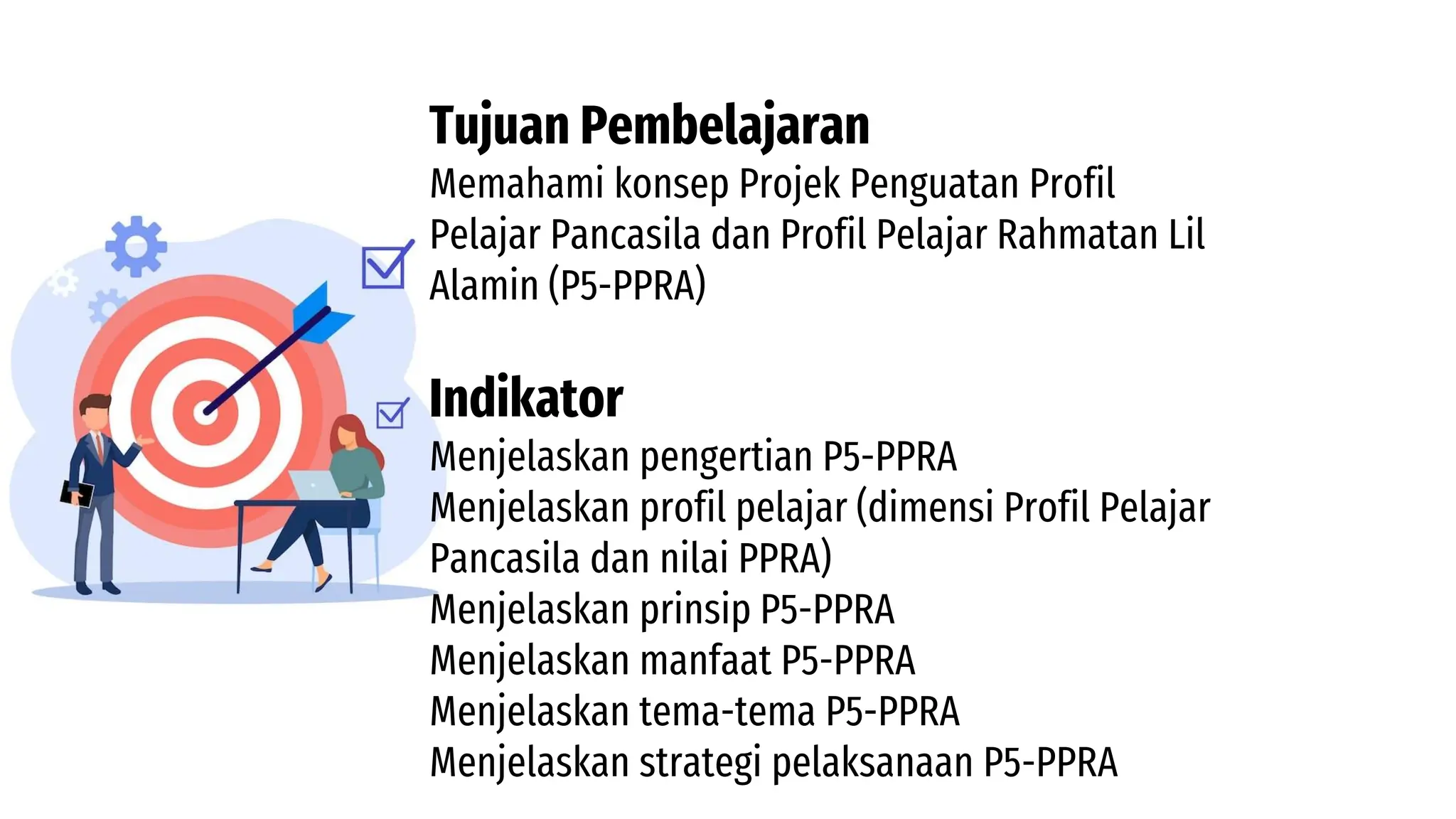 Tujuan Pembelajaran
Memahami konsep Projek Penguatan Profil Pelajar Pancasila dan Profil Pelajar Rahmatan Lil Alamin (P5-PPRA)

Indikator
Menjelaskan pengertian P5-PPRA
Menjelaskan profil pelajar (dimensi Profil Pelajar Pancasila dan nilai PPRA)
Menjelaskan prinsip P5-PPRA
Menjelaskan manfaat P5-PPRA
Menjelaskan tema-tema P5-PPRA
Menjelaskan strategi pelaksanaan P5-PPRA